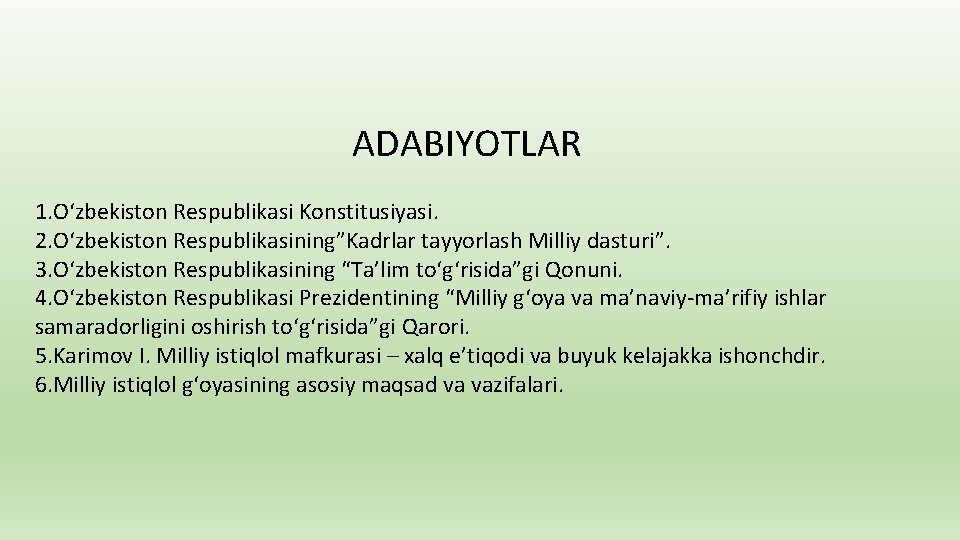 ADABIYOTLAR

1.O‘zbekiston Respublikasi Konstitusiyasi.
2.O‘zbekiston Respublikasining”Kadrlar tayyorlash Milliy dasturi”.
3.O‘zbekiston Respublikasining “Ta’lim to‘g‘risida”gi Qonuni.
4.O‘zbekiston Respublikasi Prezidentining “Milliy g‘oya va ma’naviy-ma’rifiy ishlar samaradorligini oshirish to‘g‘risida”gi Qarori.
5.Karimov I. Milliy istiqlol mafkurasi – xalq e’tiqodi va buyuk kelajakka ishonchdir.
6.Milliy istiqlol g‘oyasining asosiy maqsad va vazifalari.